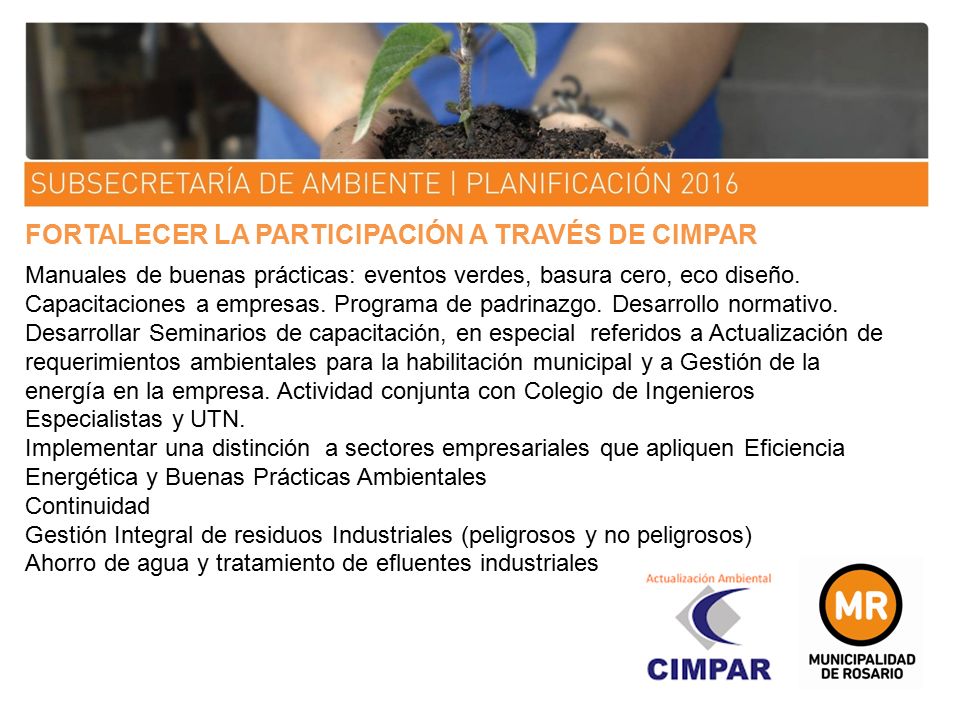 SUBSECRETARÍA DE AMBIENTE | PLANIFICACIÓN 2016

FORTALECER LA PARTICIPACIÓN A TRAVÉS DE CIMPAR

Manuales de buenas prácticas: eventos verdes, basura cero, eco diseño.
Capacitaciones a empresas. Programa de padrinazgo. Desarrollo normativo.
Desarrollar Seminarios de capacitación, en especial referidos a Actualización de requerimientos ambientales para la habilitación municipal y a Gestión de la energía en la empresa. Actividad conjunta con Colegio de Ingenieros Especialistas y UTN.
Implementar una distinción a sectores empresariales que apliquen Eficiencia Energética y Buenas Prácticas Ambientales
Continuidad
Gestión Integral de residuos Industriales (peligrosos y no peligrosos)
Ahorro de agua y tratamiento de efluentes industriales

Actualización Ambiental
CIMPAR

MR
MUNICIPALIDAD DE ROSARIO